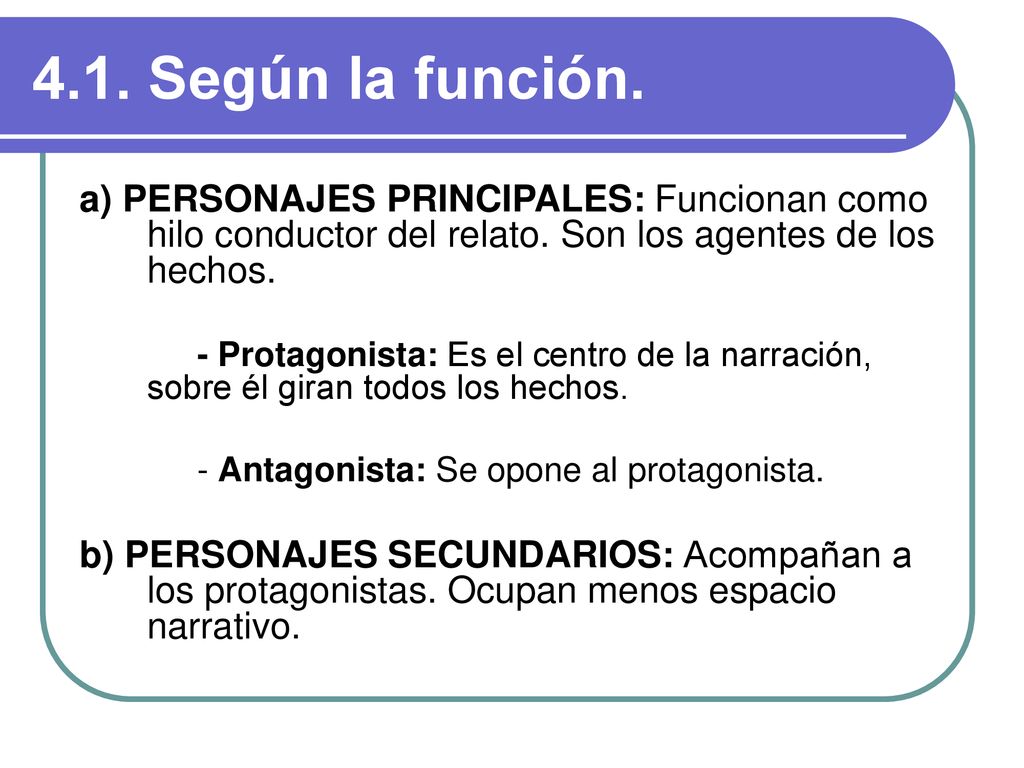 4.1. Según la función.

a) PERSONAJES PRINCIPALES: Funcionan como hilo conductor del relato. Son los agentes de los hechos.

- Protagonista: Es el centro de la narración, sobre él giran todos los hechos.

- Antagonista: Se opone al protagonista.

b) PERSONAJES SECUNDARIOS: Acompañan a los protagonistas. Ocupan menos espacio narrativo.